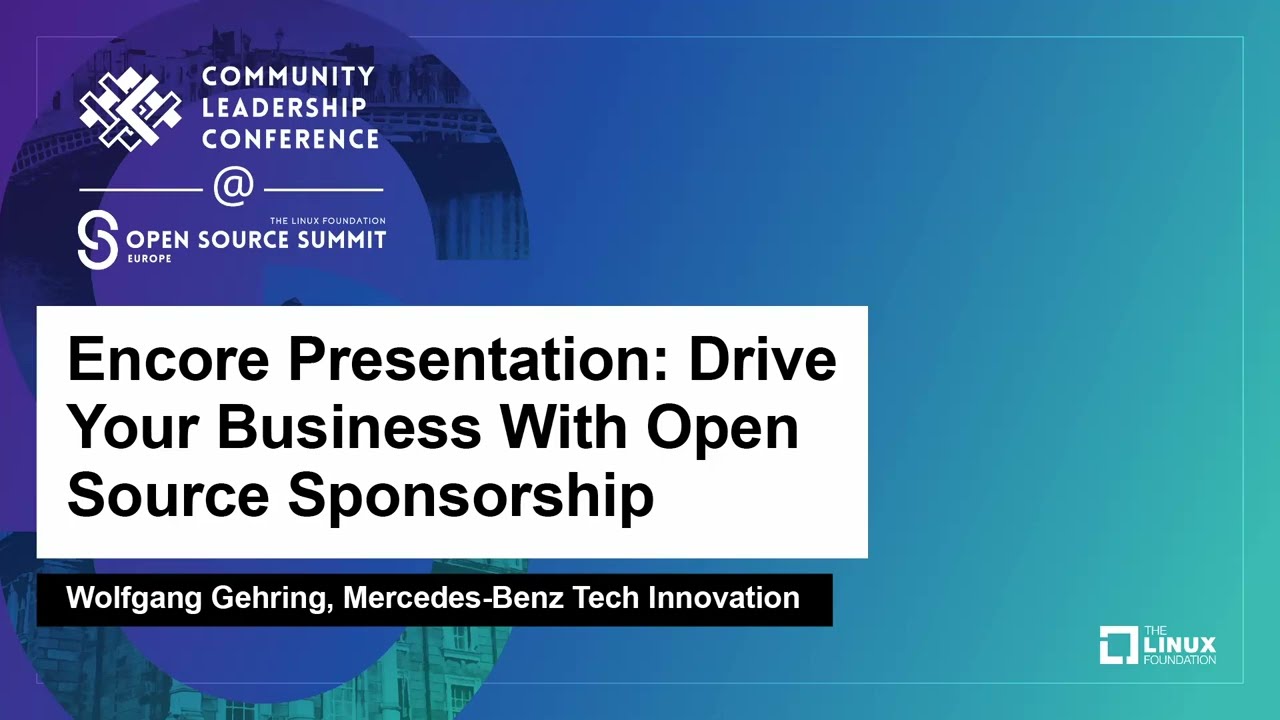 COMMUNITY LEADERSHIP CONFERENCE

@

THE LINUX FOUNDATION
OPEN SOURCE SUMMIT
EUROPE

Encore Presentation: Drive Your Business With Open Source Sponsorship

Wolfgang Gehring, Mercedes-Benz Tech Innovation

THE LINUX FOUNDATION